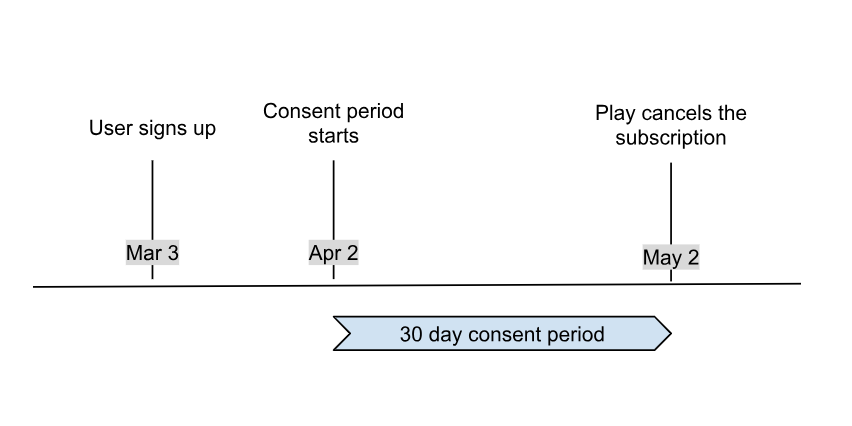 User signs up

Consent period starts

Play cancels the subscription

Mar 3

Apr 2

May 2

30 day consent period